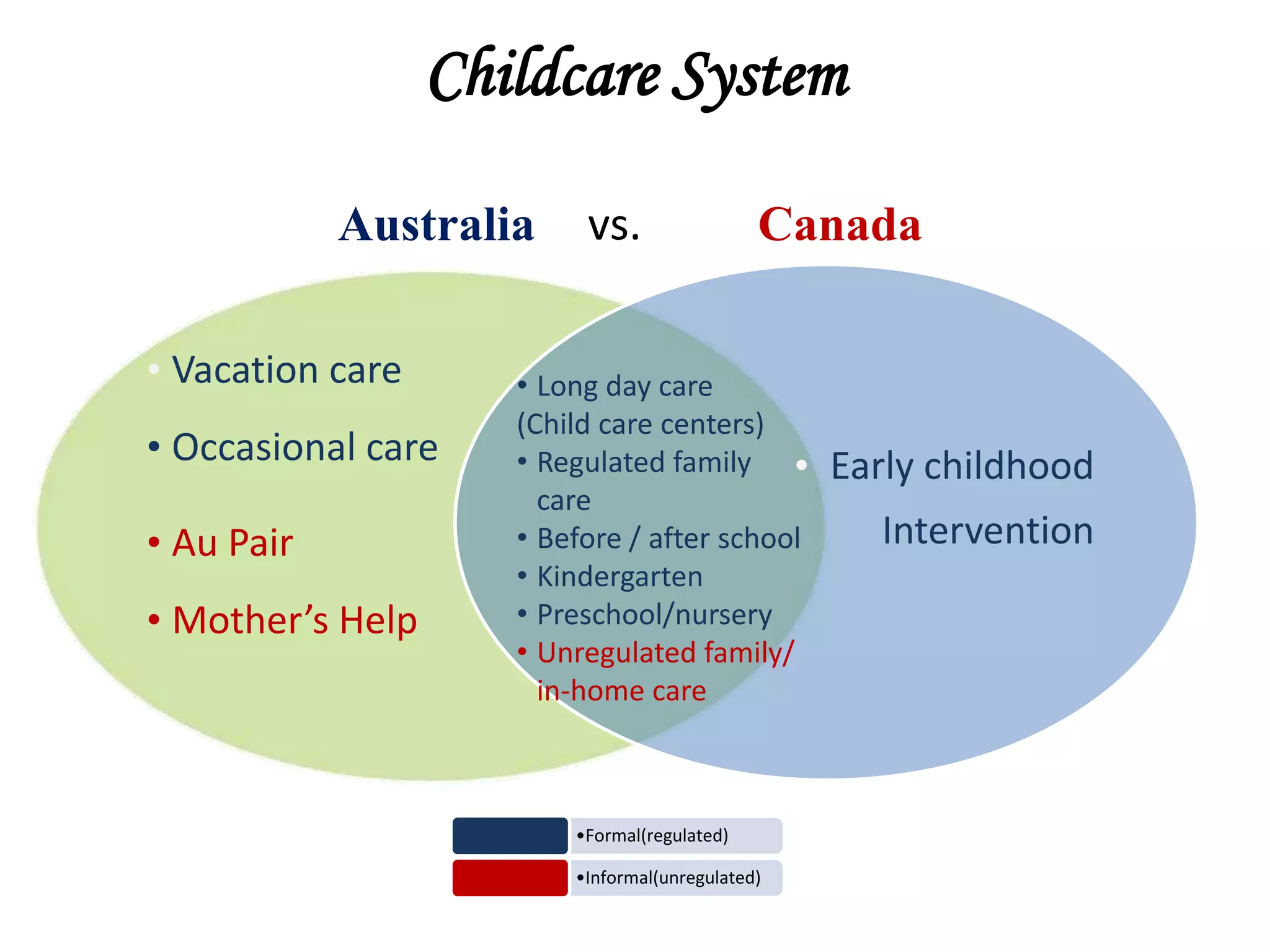 Childcare System

Australia vs. Canada

• Vacation care

• Occasional care

• Au Pair

• Mother's Help

• Long day care (Child care centers)
• Regulated family care
• Before / after school
• Kindergarten
• Preschool/nursery
• Unregulated family/ in-home care

• Early childhood Intervention

•Formal(regulated)
•Informal(unregulated)